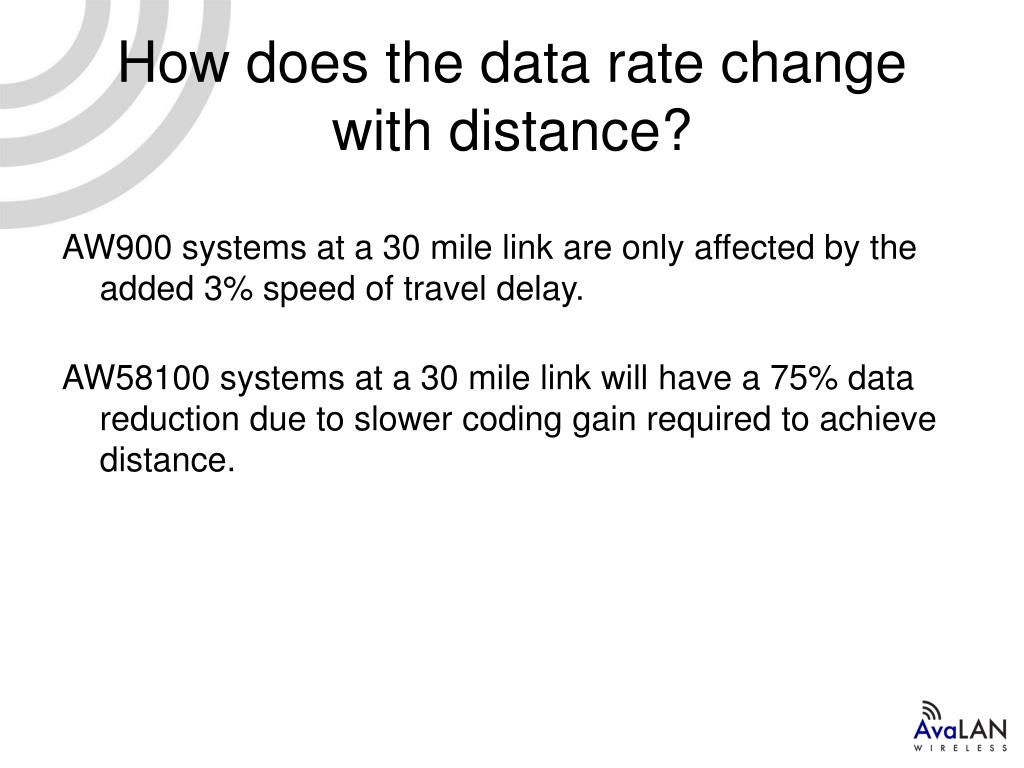 How does the data rate change with distance?

AW900 systems at a 30 mile link are only affected by the added 3% speed of travel delay.

AW58100 systems at a 30 mile link will have a 75% data reduction due to slower coding gain required to achieve distance.

AvaLAN
WIRELESS